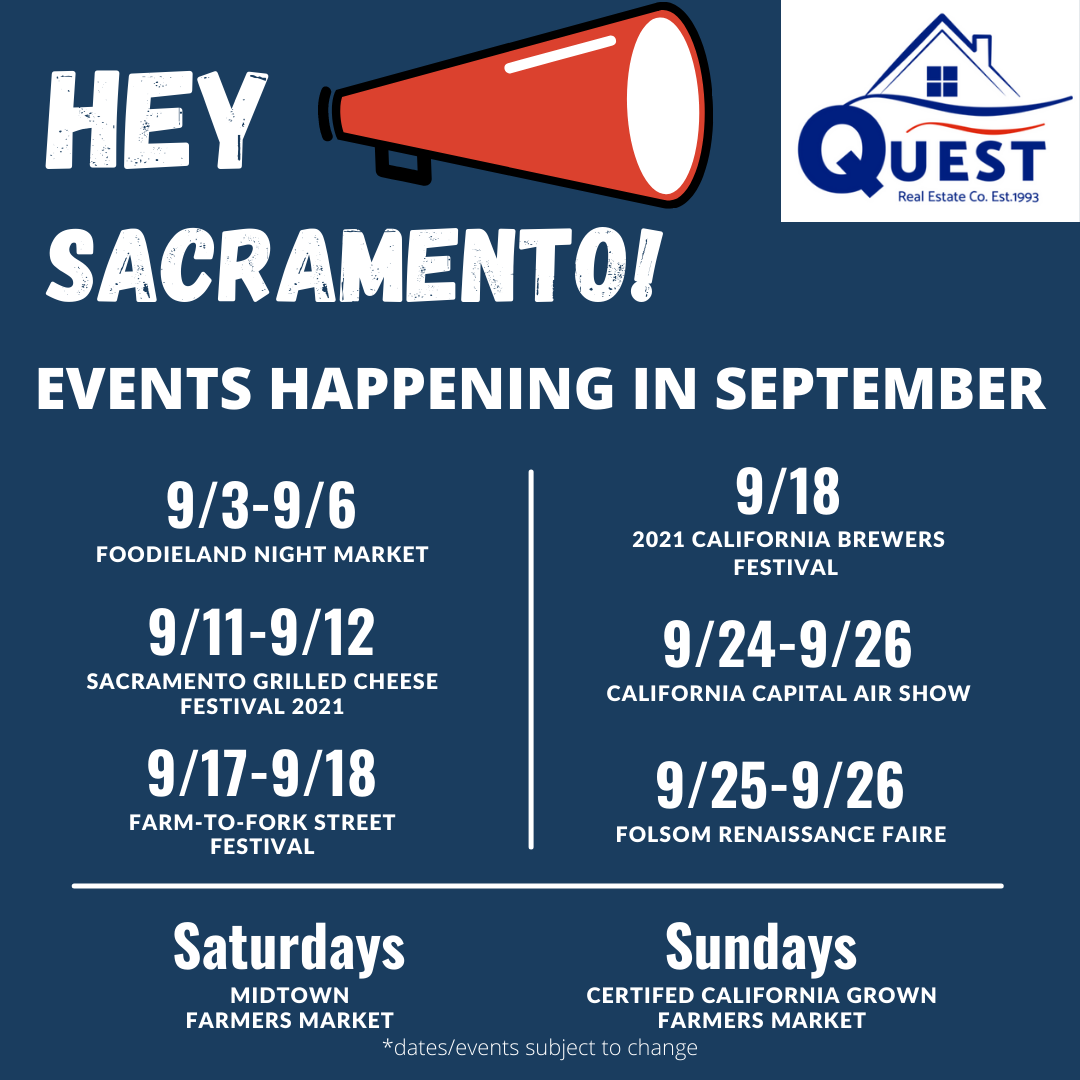 HEY SACRAMENTO!

QUEST
Real Estate Co. Est.1993

EVENTS HAPPENING IN SEPTEMBER

9/3-9/6
FOODIELAND NIGHT MARKET

9/11-9/12
SACRAMENTO GRILLED CHEESE FESTIVAL 2021

9/17-9/18
FARM-TO-FORK STREET FESTIVAL

9/18
2021 CALIFORNIA BREWERS FESTIVAL

9/24-9/26
CALIFORNIA CAPITAL AIR SHOW

9/25-9/26
FOLSOM RENAISSANCE FAIRE

Saturdays
MIDTOWN FARMERS MARKET

Sundays
CERTIFED CALIFORNIA GROWN FARMERS MARKET

*dates/events subject to change